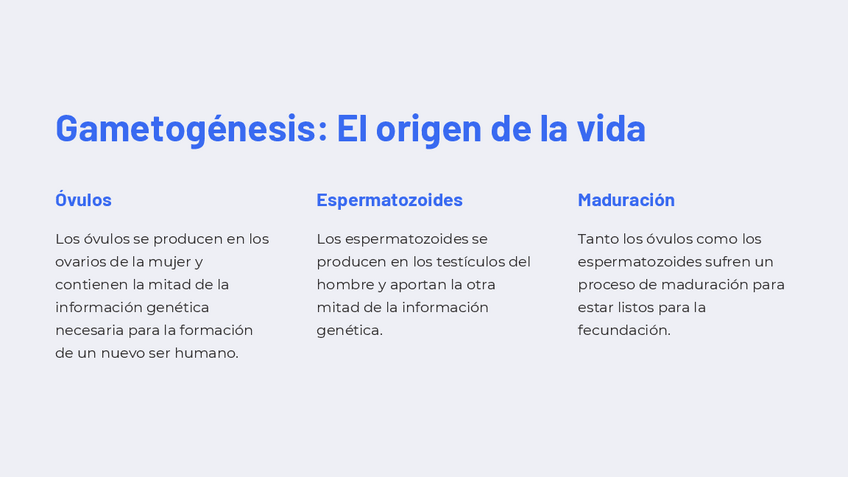 Gametogénesis: El origen de la vida

Óvulos

Los óvulos se producen en los ovarios de la mujer y contienen la mitad de la información genética necesaria para la formación de un nuevo ser humano.

Espermatozoides

Los espermatozoides se producen en los testículos del hombre y aportan la otra mitad de la información genética.

Maduración

Tanto los óvulos como los espermatozoides sufren un proceso de maduración para estar listos para la fecundación.